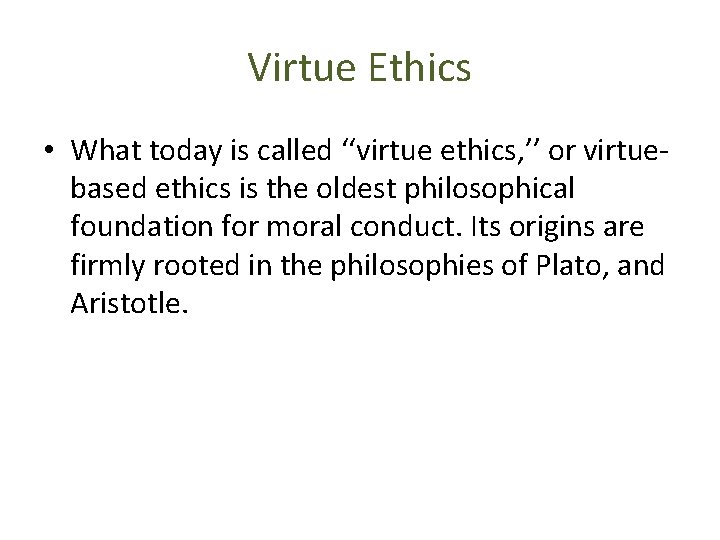 Virtue Ethics

• What today is called ‘‘virtue ethics,’’ or virtue-based ethics is the oldest philosophical foundation for moral conduct. Its origins are firmly rooted in the philosophies of Plato, and Aristotle.